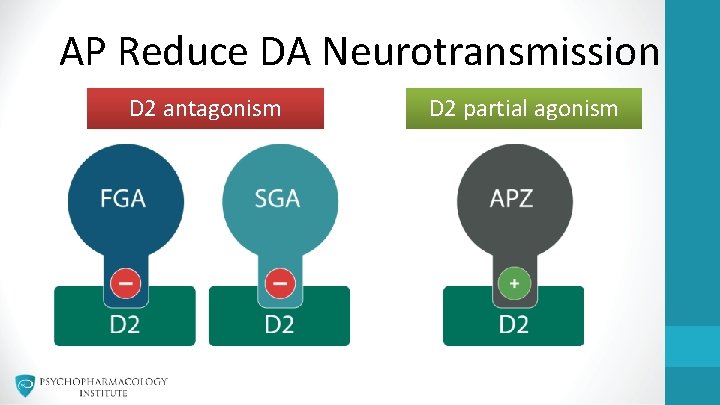 AP Reduce DA Neurotransmission

D2 antagonism

D2 partial agonism

FGA

SGA

APZ

−

−

+

D2

D2

D2

PSYCHOPHARMACOLOGY INSTITUTE